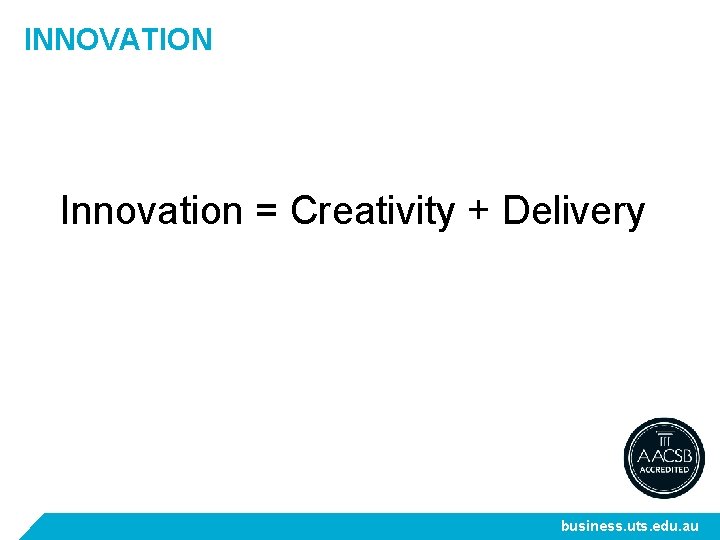 INNOVATION

Innovation = Creativity + Delivery

AACSB ACCREDITED

business.uts.edu.au